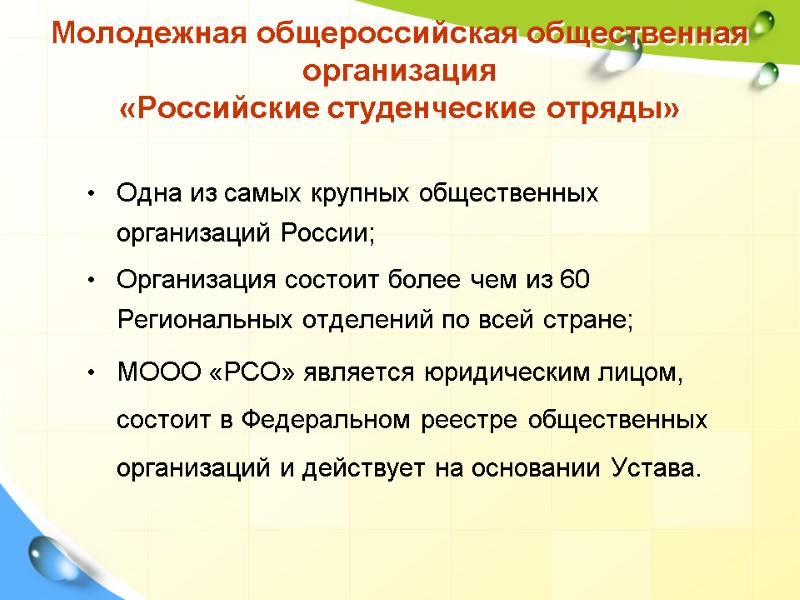 Молодежная общероссийская общественная организация
«Российские студенческие отряды»

• Одна из самых крупных общественных организаций России;

• Организация состоит более чем из 60 Региональных отделений по всей стране;

• МООО «РСО» является юридическим лицом, состоит в Федеральном реестре общественных организаций и действует на основании Устава.